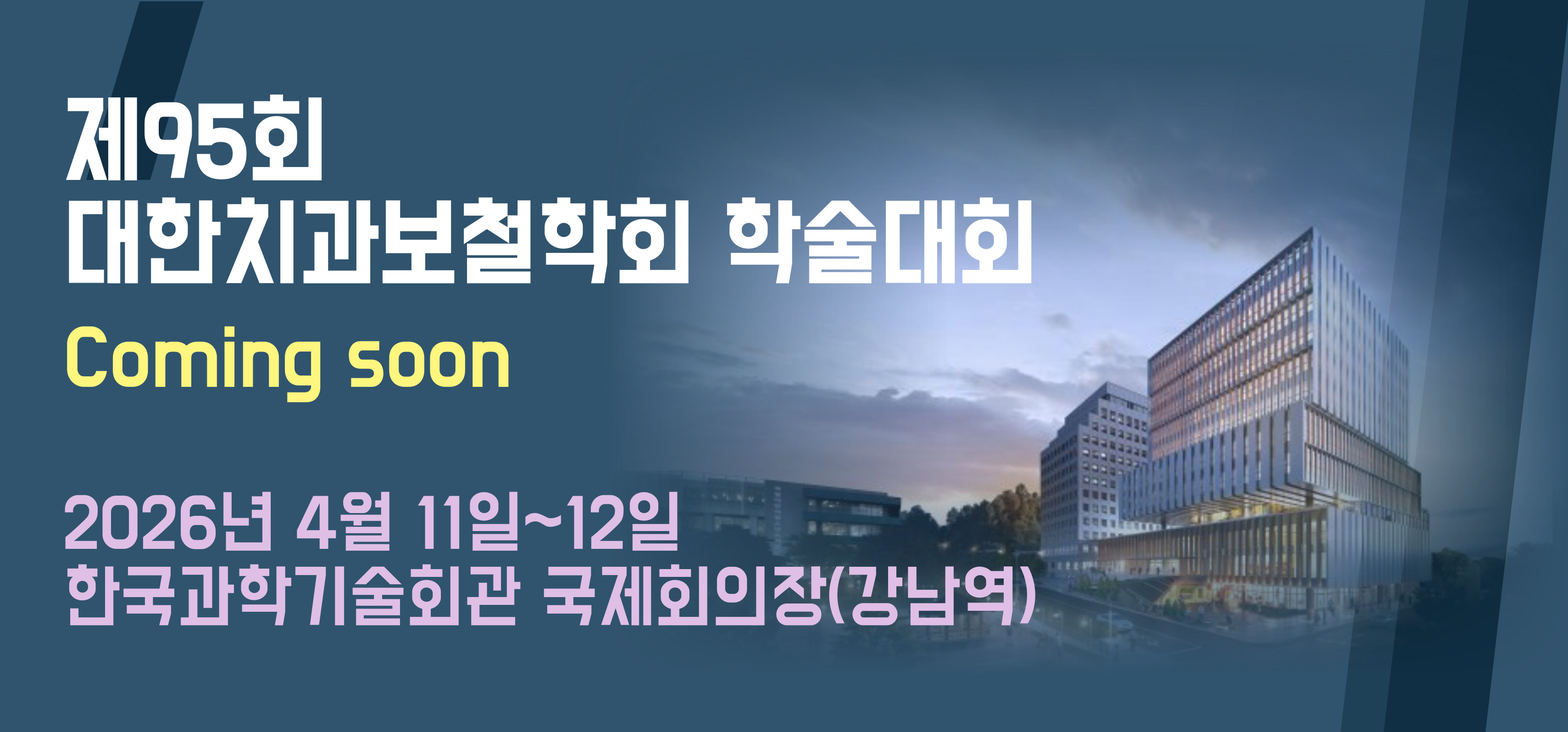 제95회
대한치과보철학회 학술대회
Coming soon

2026년 4월 11일~12일
한국과학기술회관 국제회의장(강남역)